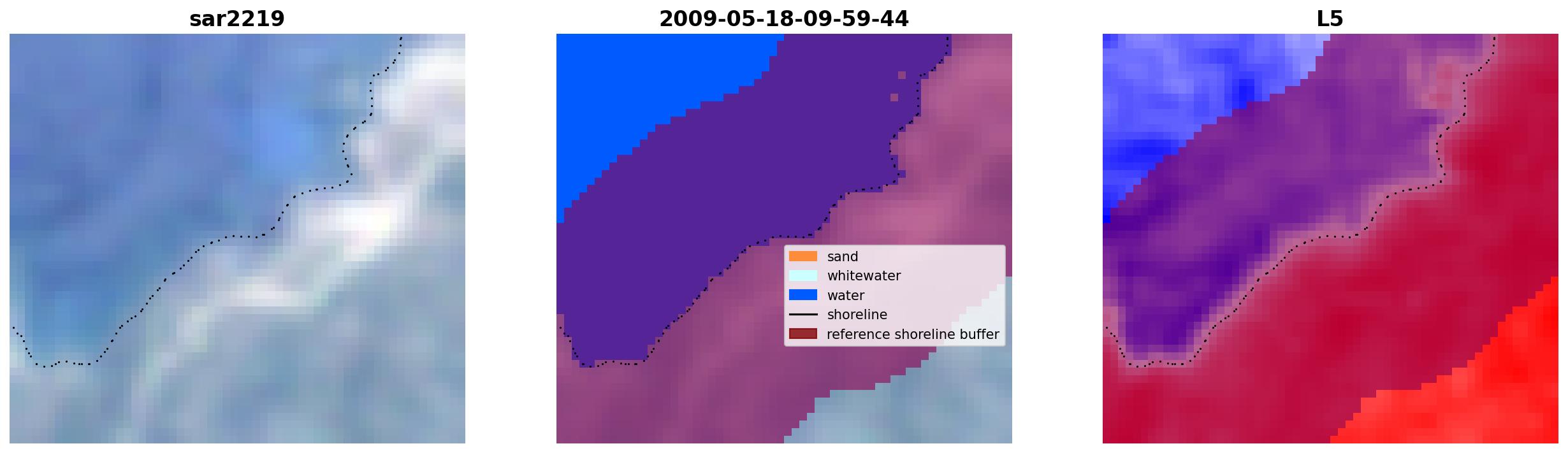 sar2219

2009-05-18-09-59-44

sand
whitewater
water
shoreline
reference shoreline buffer

L5